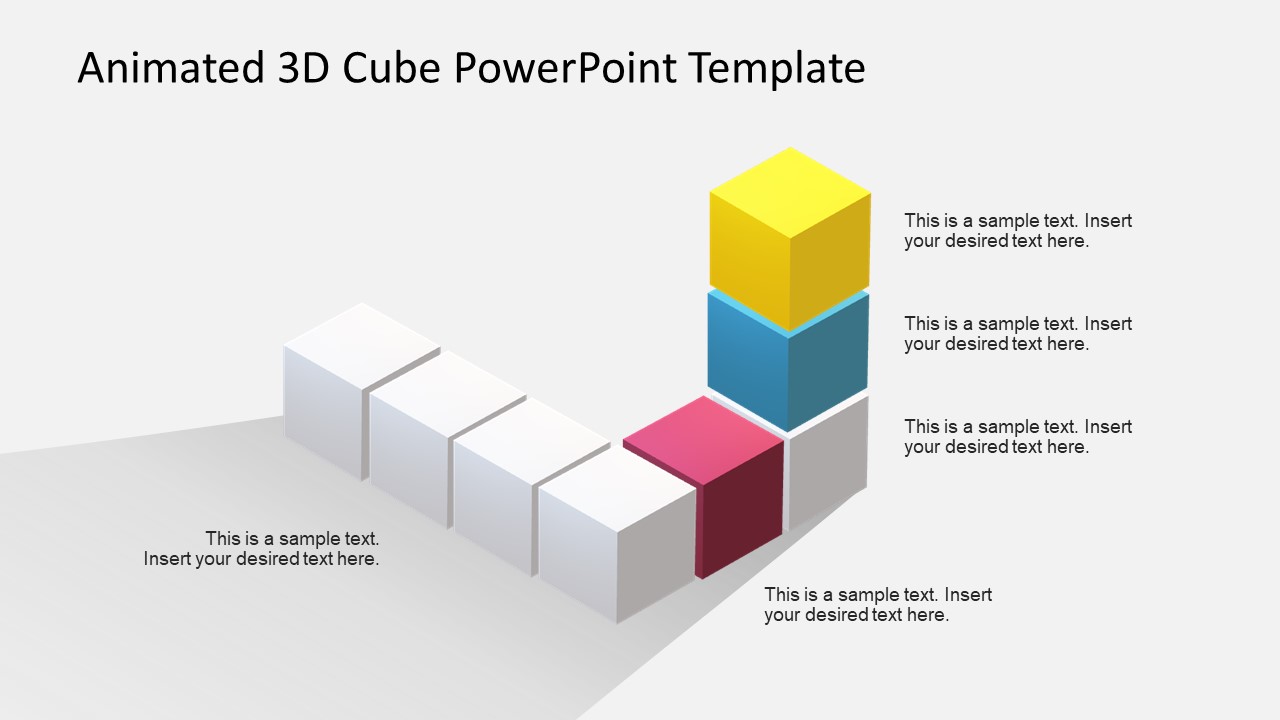 Animated 3D Cube PowerPoint Template

This is a sample text. Insert your desired text here.

This is a sample text. Insert your desired text here.

This is a sample text. Insert your desired text here.

This is a sample text. Insert your desired text here.

This is a sample text. Insert your desired text here.